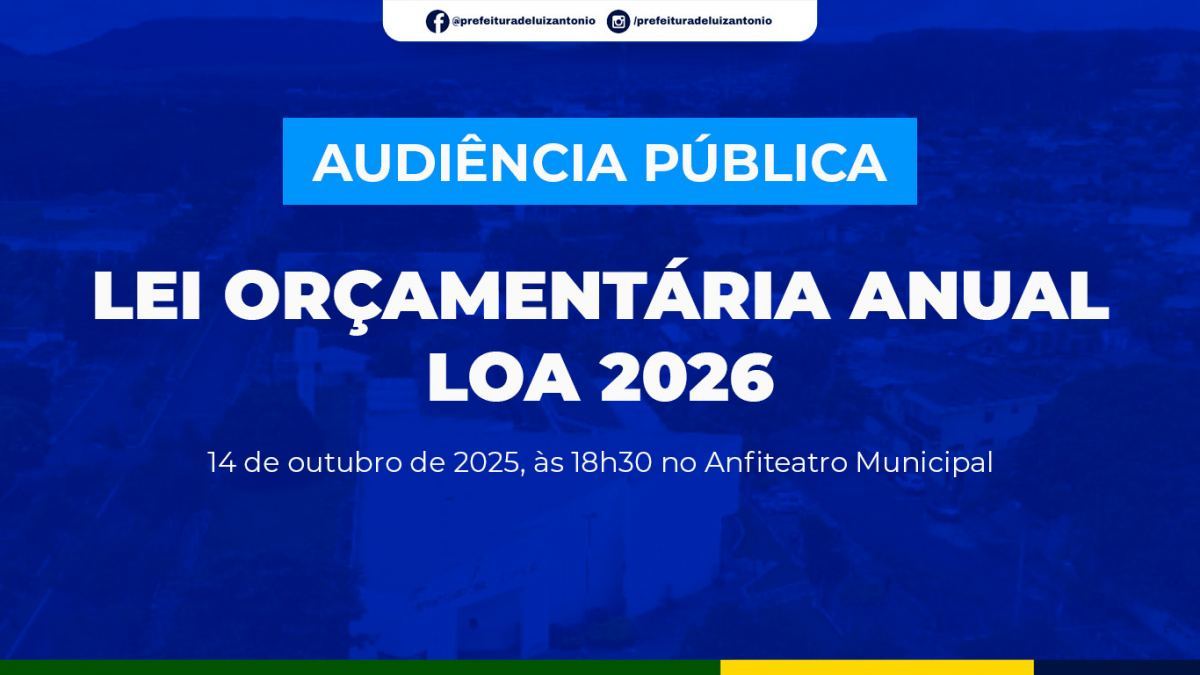 @prefeituradeluizantonio /prefeituradeluizantonio

AUDIÊNCIA PÚBLICA

LEI ORÇAMENTÁRIA ANUAL
LOA 2026

14 de outubro de 2025, às 18h30 no Anfiteatro Municipal